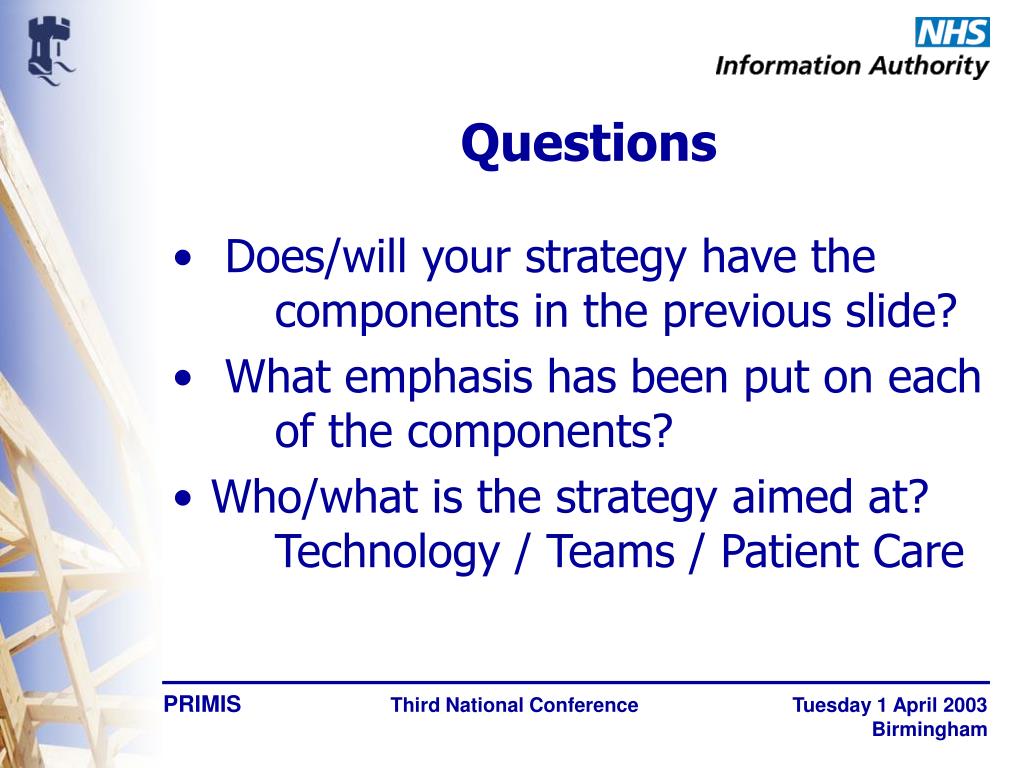 NHS
Information Authority

Questions

• Does/will your strategy have the components in the previous slide?
• What emphasis has been put on each of the components?
• Who/what is the strategy aimed at? Technology / Teams / Patient Care

PRIMIS

Third National Conference

Tuesday 1 April 2003
Birmingham